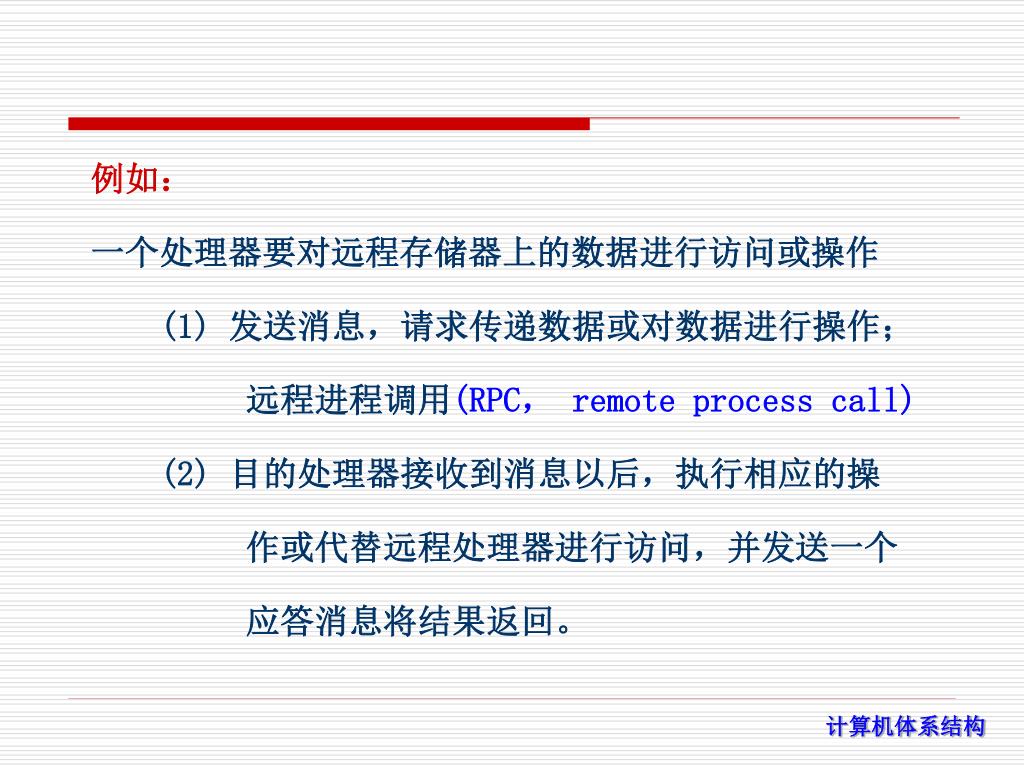 例如：

一个处理器要对远程存储器上的数据进行访问或操作

(1) 发送消息，请求传递数据或对数据进行操作；

远程进程调用(RPC， remote process call)

(2) 目的处理器接收到消息以后，执行相应的操作或代替远程处理器进行访问，并发送一个应答消息将结果返回。

计算机体系结构